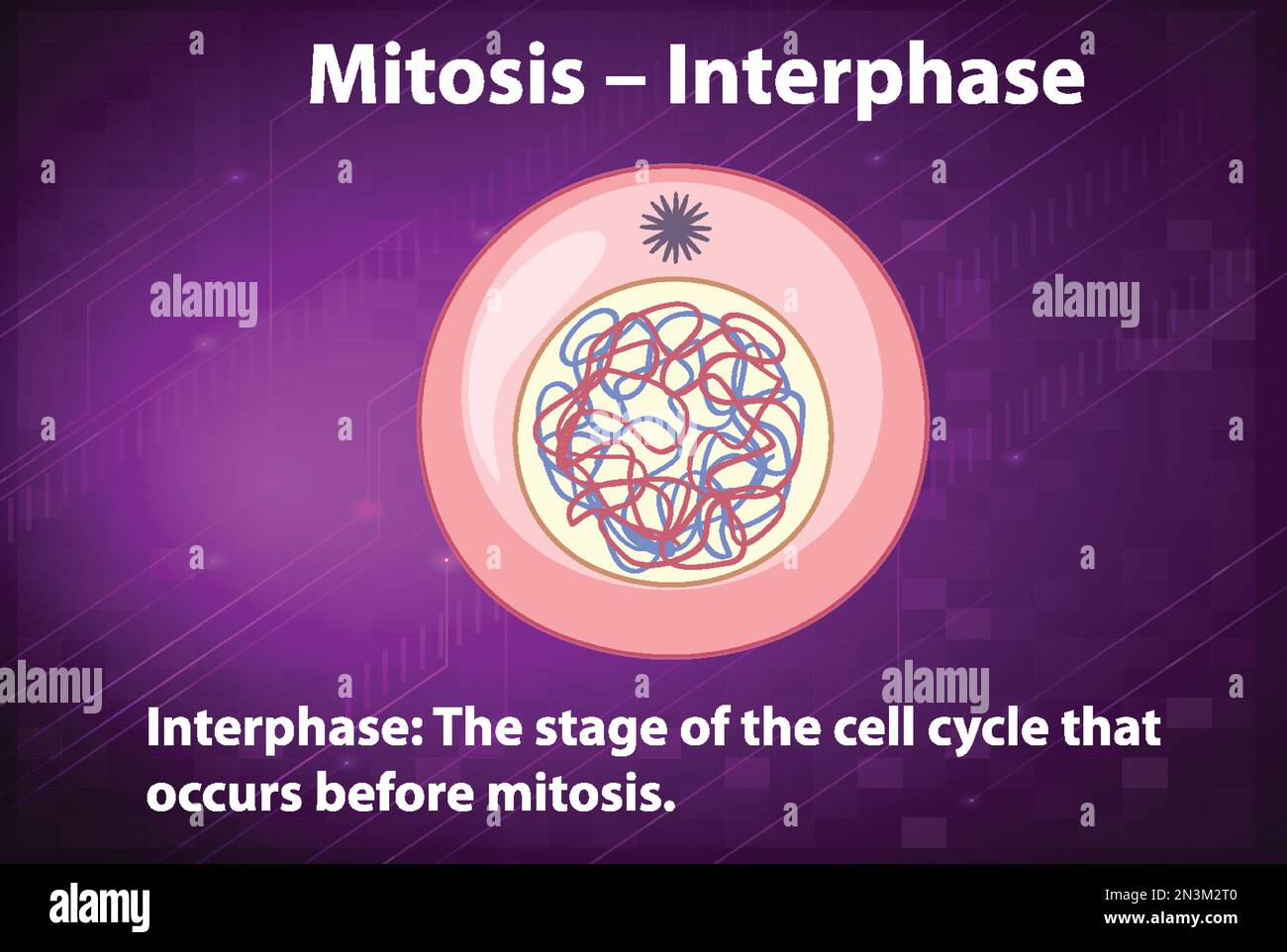 Mitosis – Interphase

alamy

alamy

alamy

alamy

Interphase: The stage of the cell cycle that occurs before mitosis.

alamy

Image ID: 2N3M2T0
www.alamy.com